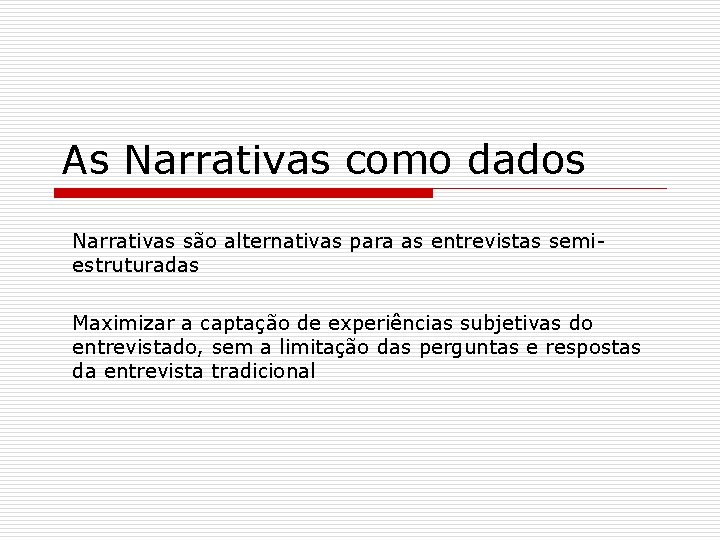 As Narrativas como dados

Narrativas são alternativas para as entrevistas semi-estruturadas

Maximizar a captação de experiências subjetivas do entrevistado, sem a limitação das perguntas e respostas da entrevista tradicional